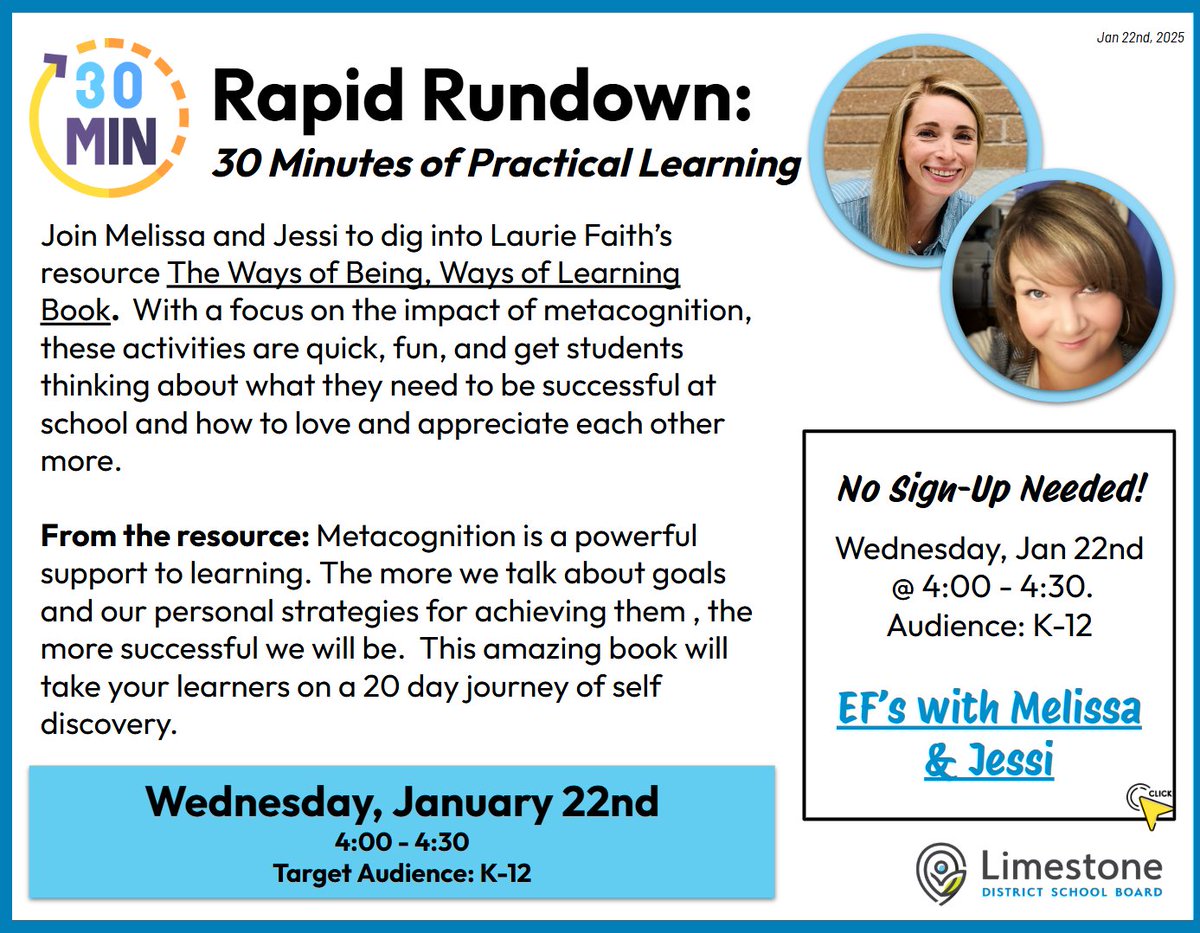 Jan 22nd, 2025

30 MIN

Rapid Rundown:
30 Minutes of Practical Learning

Join Melissa and Jessi to dig into Laurie Faith's resource The Ways of Being, Ways of Learning Book. With a focus on the impact of metacognition, these activities are quick, fun, and get students thinking about what they need to be successful at school and how to love and appreciate each other more.

From the resource: Metacognition is a powerful support to learning. The more we talk about goals and our personal strategies for achieving them , the more successful we will be. This amazing book will take your learners on a 20 day journey of self discovery.

Wednesday, January 22nd
4:00 - 4:30
Target Audience: K-12

No Sign-Up Needed!

Wednesday, Jan 22nd @ 4:00 - 4:30. Audience: K-12

EF's with Melissa & Jessi

CLICK

Limestone
DISTRICT SCHOOL BOARD